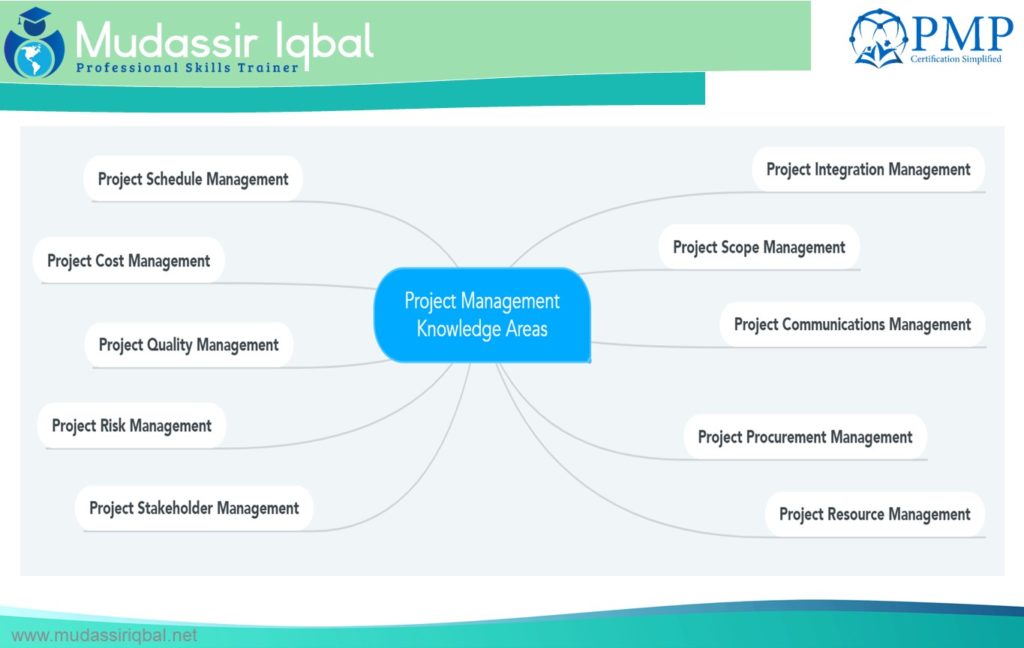 Mudassir Iqbal
Professional Skills Trainer

PMP
Certification Simplified

Project Management Knowledge Areas

Project Schedule Management

Project Cost Management

Project Quality Management

Project Risk Management

Project Stakeholder Management

Project Integration Management

Project Scope Management

Project Communications Management

Project Procurement Management

Project Resource Management

www.mudassiriqbal.net